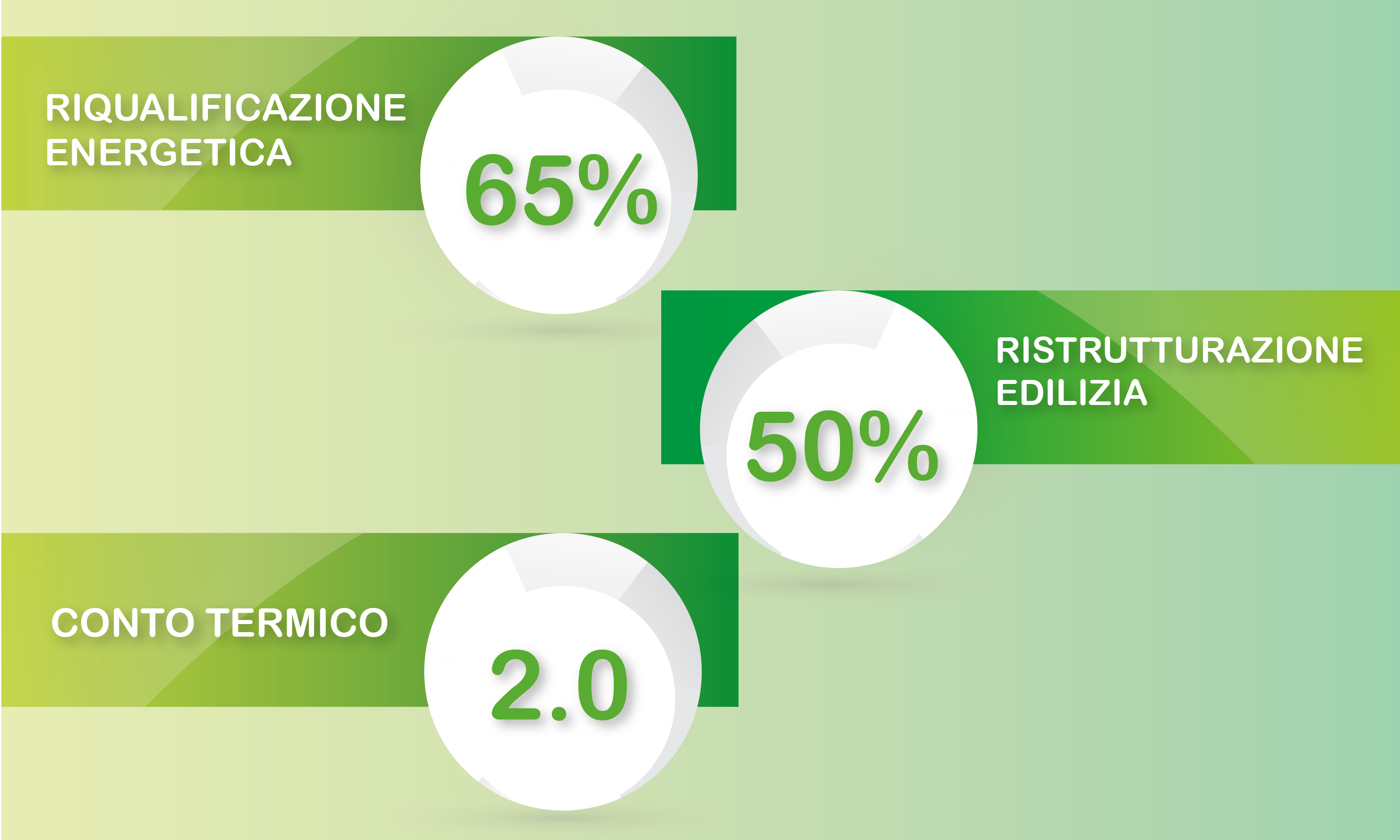 RIQUALIFICAZIONE ENERGETICA

65%

50%

RISTRUTTURAZIONE EDILIZIA

CONTO TERMICO

2.0